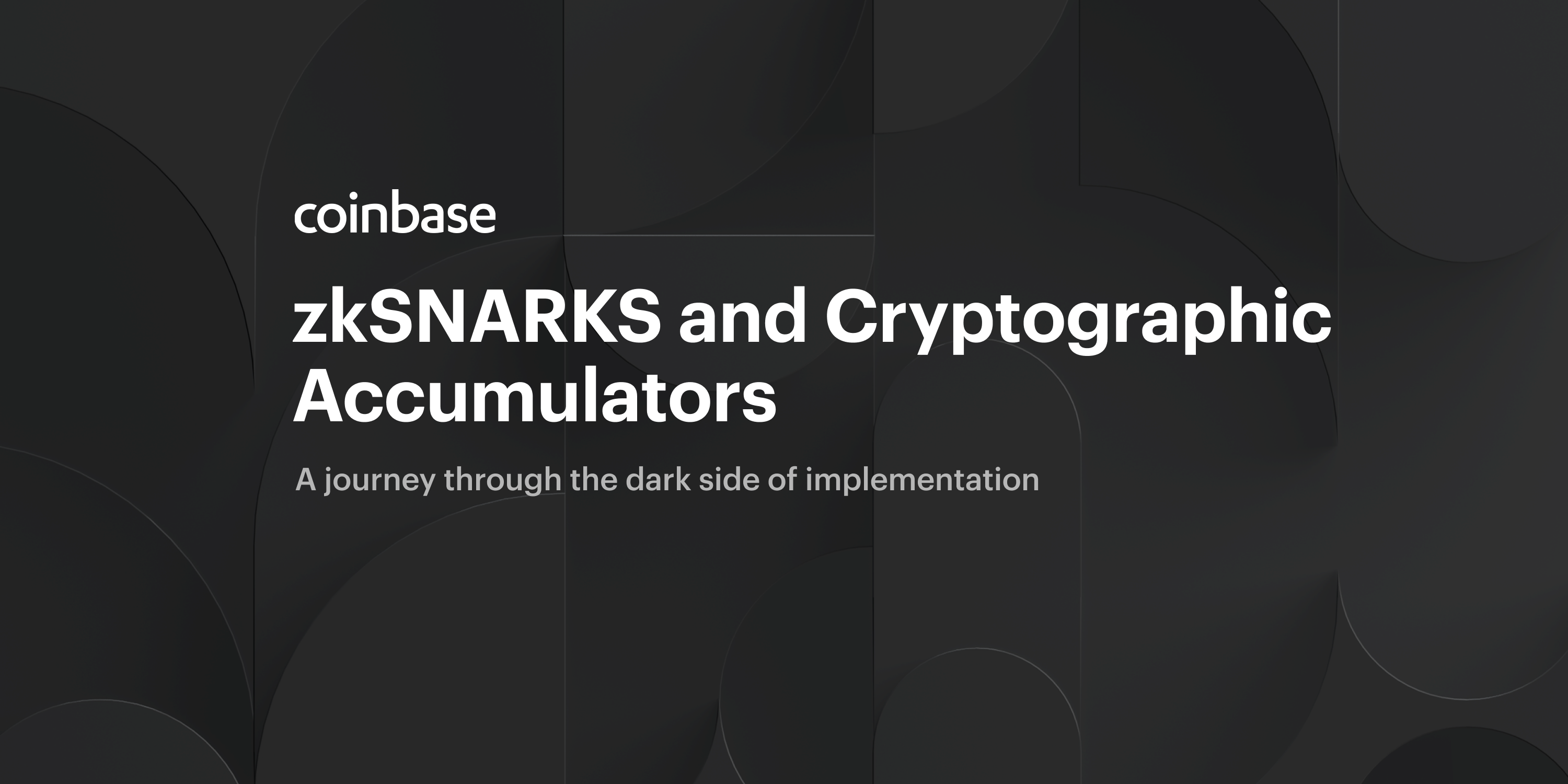 coinbase

zkSNARKS and Cryptographic Accumulators

A journey through the dark side of implementation